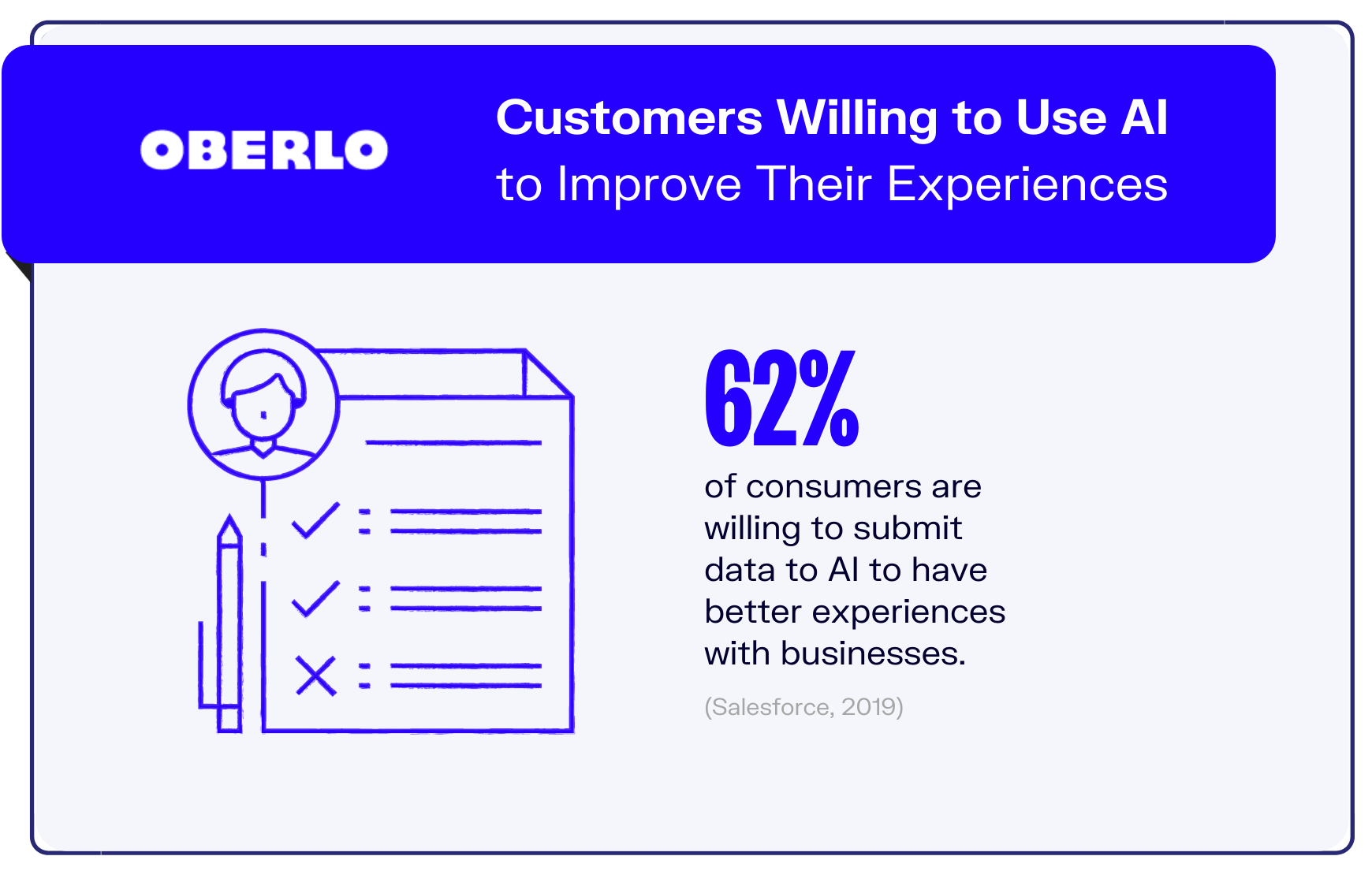 OBERLO

Customers Willing to Use AI to Improve Their Experiences

62%

of consumers are willing to submit data to AI to have better experiences with businesses.

(Salesforce, 2019)